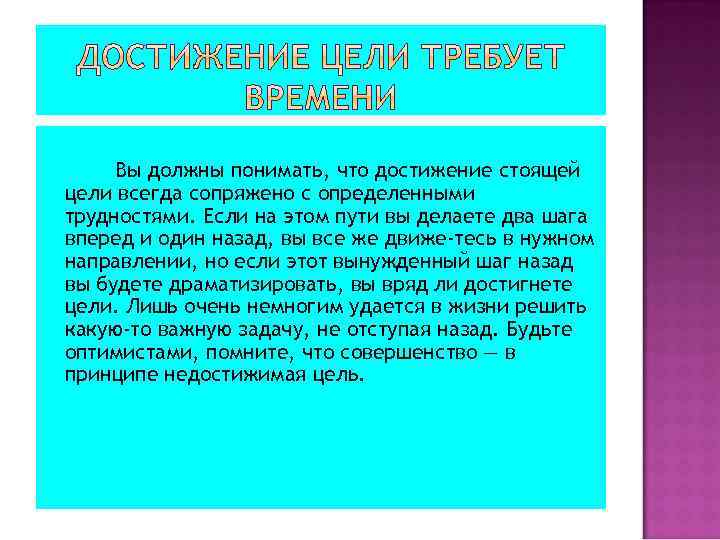 ДОСТИЖЕНИЕ ЦЕЛИ ТРЕБУЕТ ВРЕМЕНИ

Вы должны понимать, что достижение стоящей цели всегда сопряжено с определенными трудностями. Если на этом пути вы делаете два шага вперед и один назад, вы все же движе-тесь в нужном направлении, но если этот вынужденный шаг назад вы будете драматизировать, вы вряд ли достигнете цели. Лишь очень немногим удается в жизни решить какую-то важную задачу, не отступая назад. Будьте оптимистами, помните, что совершенство — в принципе недостижимая цель.